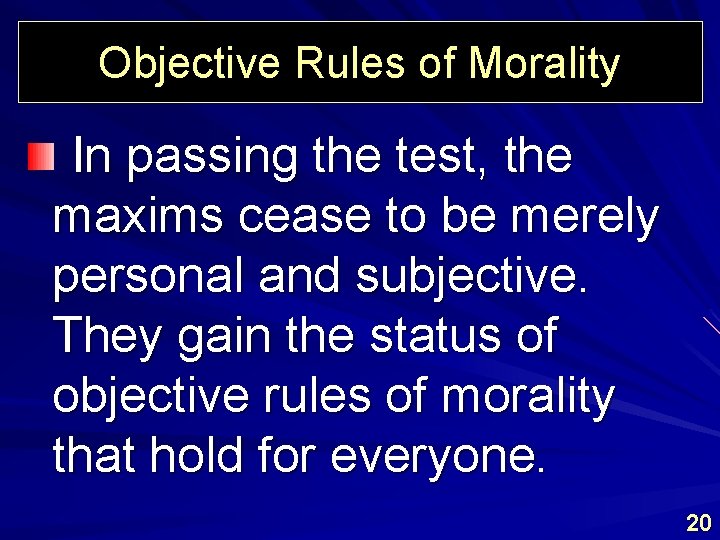 Objective Rules of Morality

In passing the test, the maxims cease to be merely personal and subjective. They gain the status of objective rules of morality that hold for everyone.

20